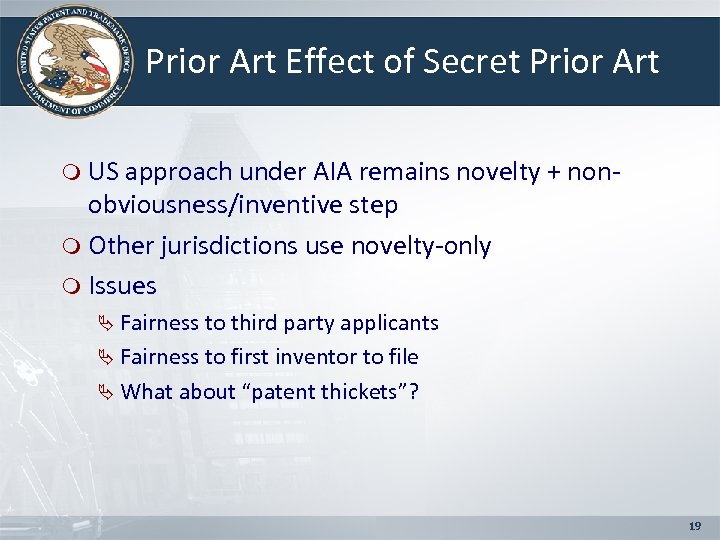 UNITED STATES PATENT AND TRADEMARK OFFICE
DEPARTMENT OF COMMERCE

Prior Art Effect of Secret Prior Art

US approach under AIA remains novelty + non-obviousness/inventive step

Other jurisdictions use novelty-only

Issues

Fairness to third party applicants

Fairness to first inventor to file

What about “patent thickets”?

19